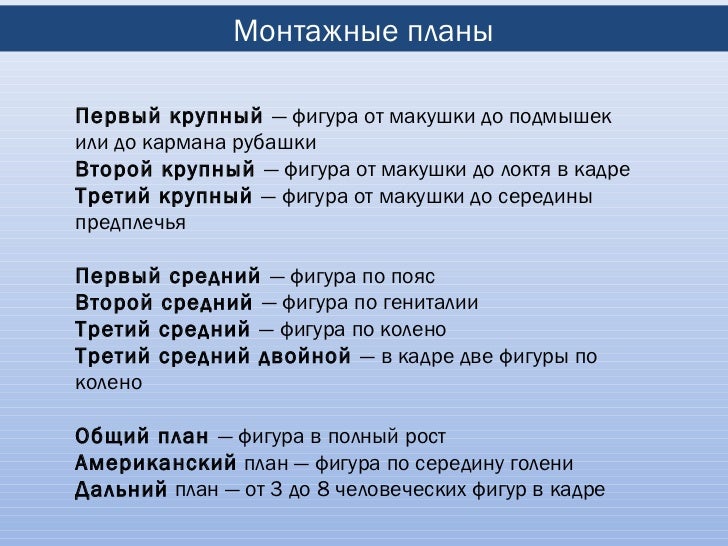 Монтажные планы

Первый крупный — фигура от макушки до подмышек или до кармана рубашки
Второй крупный — фигура от макушки до локтя в кадре
Третий крупный — фигура от макушки до середины предплечья

Первый средний — фигура по пояс
Второй средний — фигура по гениталии
Третий средний — фигура по колено
Третий средний двойной — в кадре две фигуры по колено

Общий план — фигура в полный рост
Американский план — фигура по середину голени
Дальний план — от 3 до 8 человеческих фигур в кадре